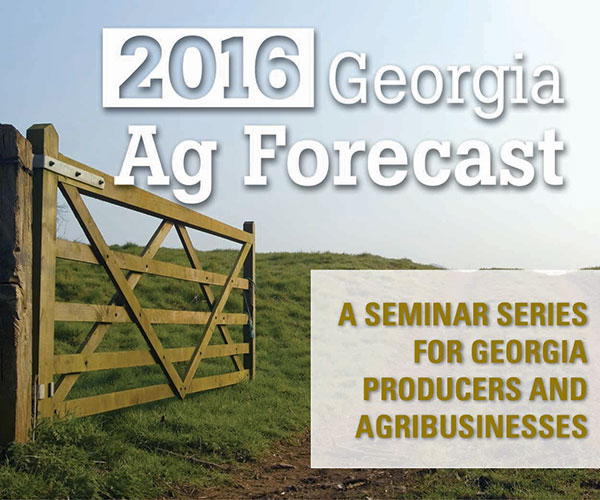 2016 Georgia Ag Forecast

A SEMINAR SERIES FOR GEORGIA PRODUCERS AND AGRIBUSINESSES